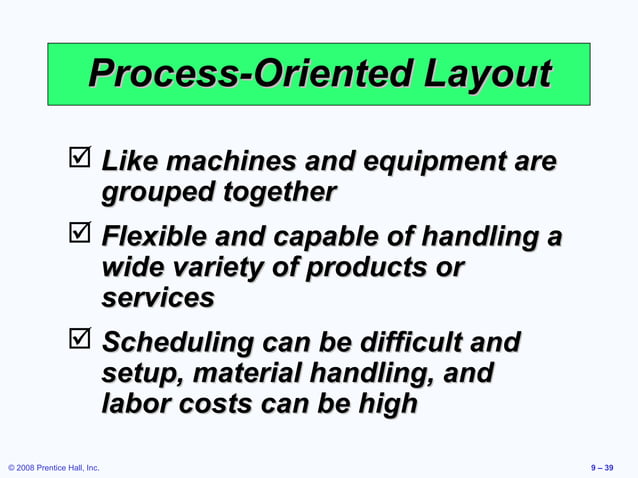 Process-Oriented Layout

☑ Like machines and equipment are grouped together

☑ Flexible and capable of handling a wide variety of products or services

☑ Scheduling can be difficult and setup, material handling, and labor costs can be high

© 2008 Prentice Hall, Inc.

9 – 39